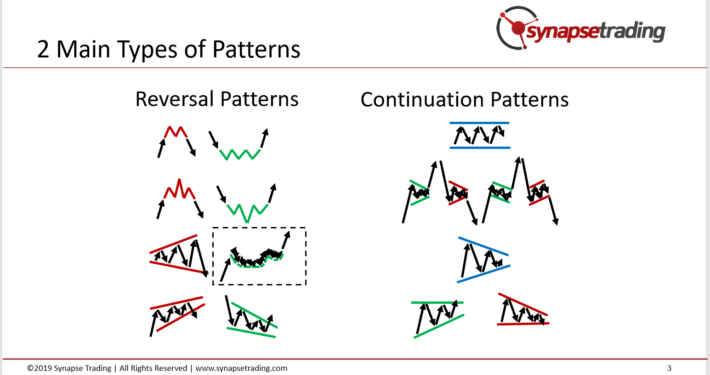 synapsetrading

2 Main Types of Patterns

Reversal Patterns

Continuation Patterns

©2019 Synapse Trading | All Rights Reserved | www.synapsetrading.com

3